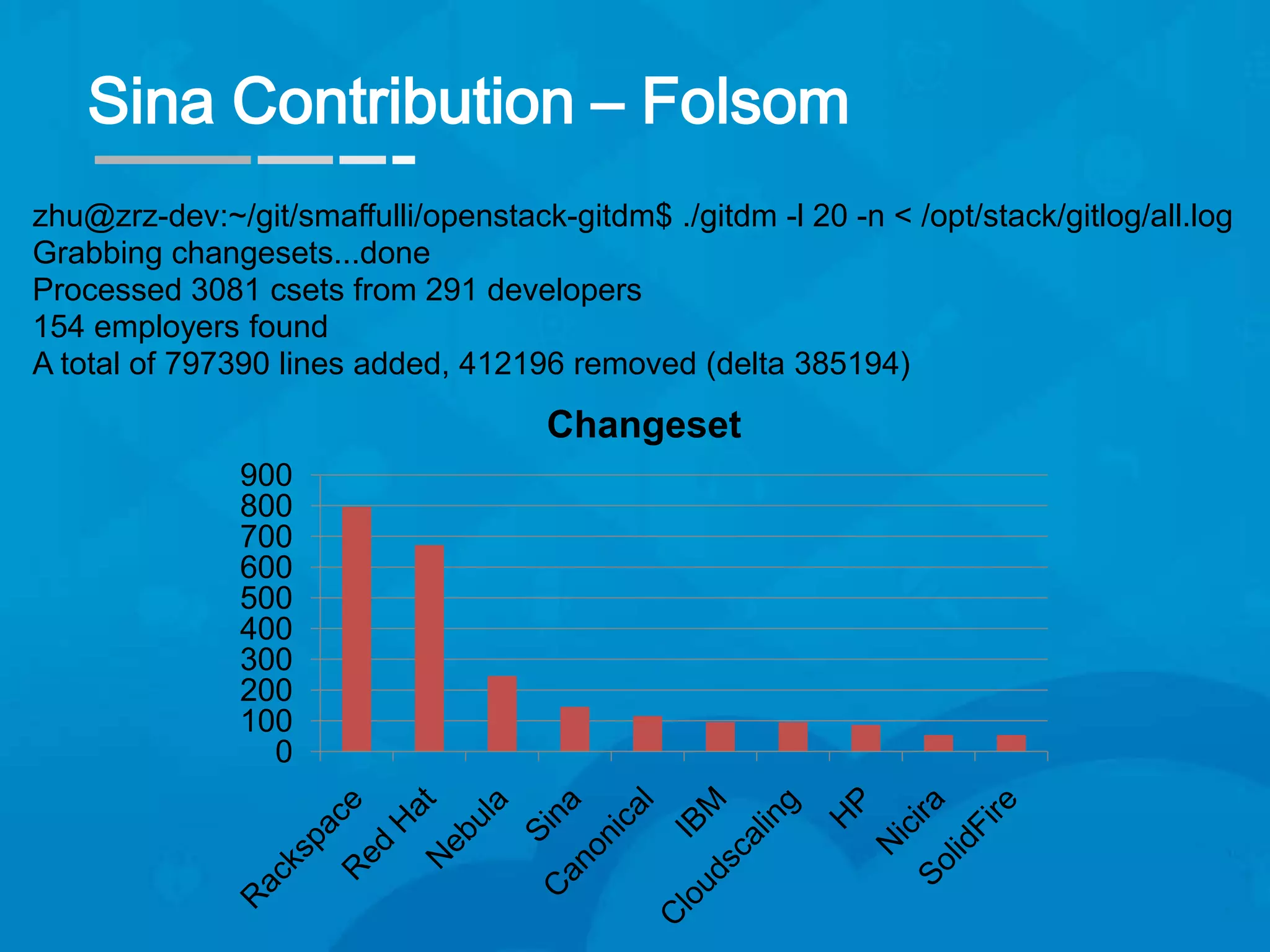 Sina Contribution – Folsom

zhu@zrz-dev:~/git/smaffulli/openstack-gitdm$ ./gitdm -l 20 -n < /opt/stack/gitlog/all.log
Grabbing changesets...done
Processed 3081 csets from 291 developers
154 employers found
A total of 797390 lines added, 412196 removed (delta 385194)

Changeset

900
800
700
600
500
400
300
200
100
0

Rackspace
Red Hat
Nebula
Sina
Canonical
IBM
Cloudscaling
HP
Nicira
SolidFire